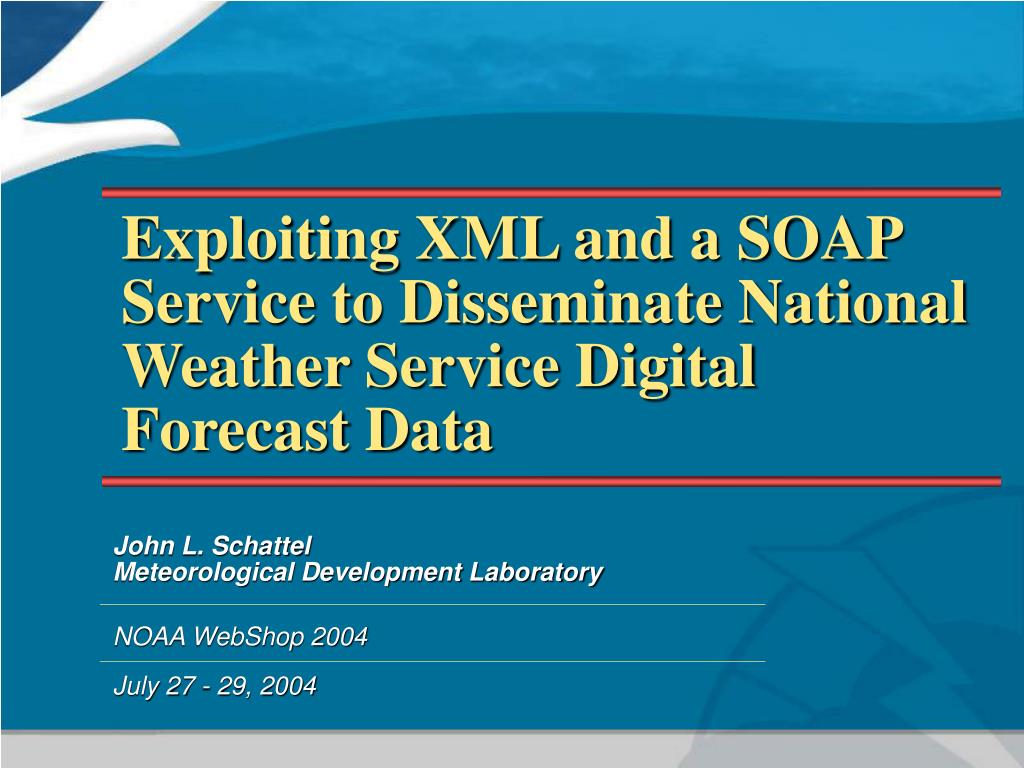 Exploiting XML and a SOAP Service to Disseminate National Weather Service Digital Forecast Data

John L. Schattel
Meteorological Development Laboratory

NOAA WebShop 2004

July 27 - 29, 2004